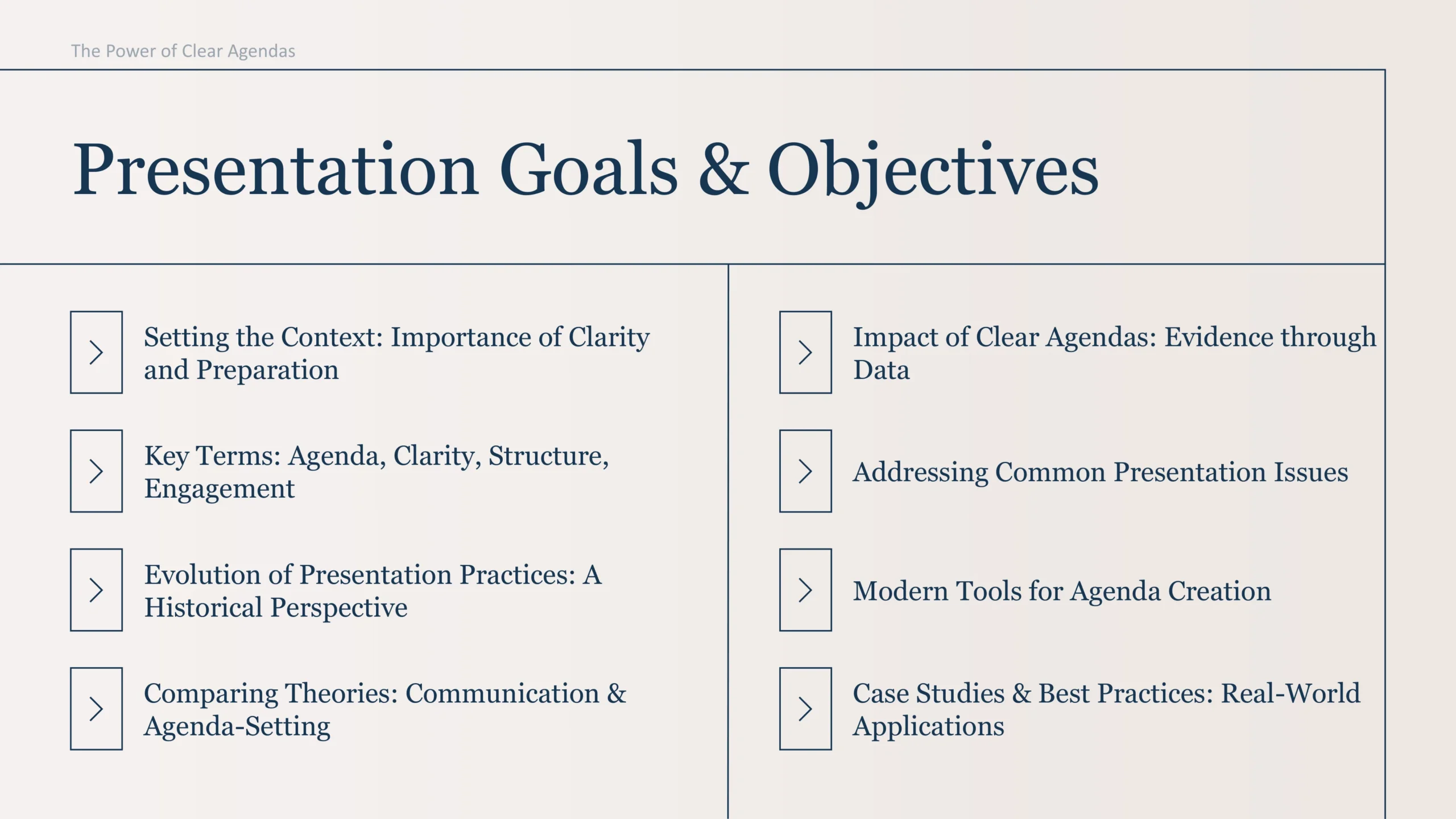 The Power of Clear Agendas

Presentation Goals & Objectives

Setting the Context: Importance of Clarity and Preparation

Key Terms: Agenda, Clarity, Structure, Engagement

Evolution of Presentation Practices: A Historical Perspective

Comparing Theories: Communication & Agenda-Setting

Impact of Clear Agendas: Evidence through Data

Addressing Common Presentation Issues

Modern Tools for Agenda Creation

Case Studies & Best Practices: Real-World Applications